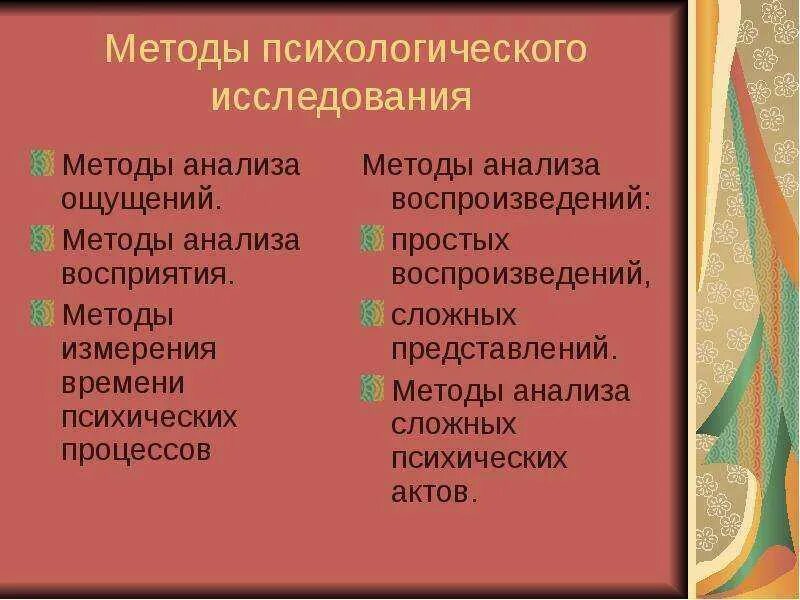 Методы психологического исследования

Методы анализа ощущений.

Методы анализа восприятия.

Методы измерения времени психических процессов

Методы анализа воспроизведений:

простых воспроизведений,

сложных представлений.

Методы анализа сложных психических актов.